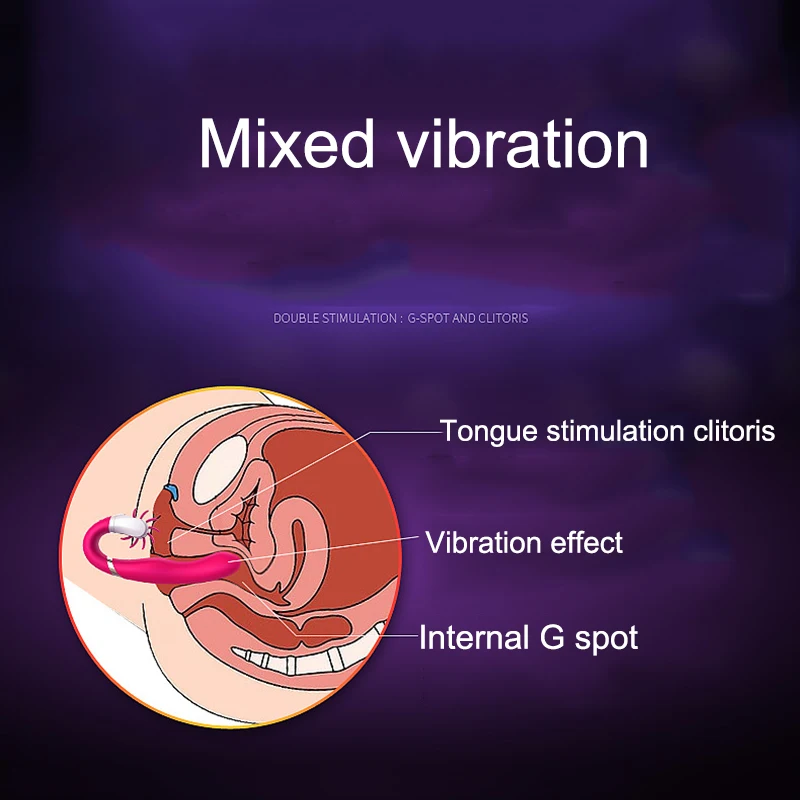 Mixed vibration

DOUBLE STIMULATION : G-SPOT AND CLITORIS

Tongue stimulation clitoris

Vibration effect

Internal G spot